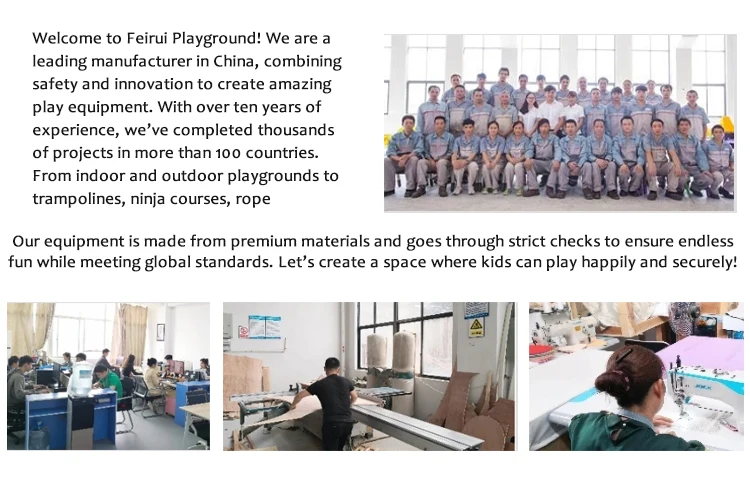 Welcome to Feirui Playground! We are a leading manufacturer in China, combining safety and innovation to create amazing play equipment. With over ten years of experience, we've completed thousands of projects in more than 100 countries. From indoor and outdoor playgrounds to trampolines, ninja courses, rope

Our equipment is made from premium materials and goes through strict checks to ensure endless fun while meeting global standards. Let's create a space where kids can play happily and securely!